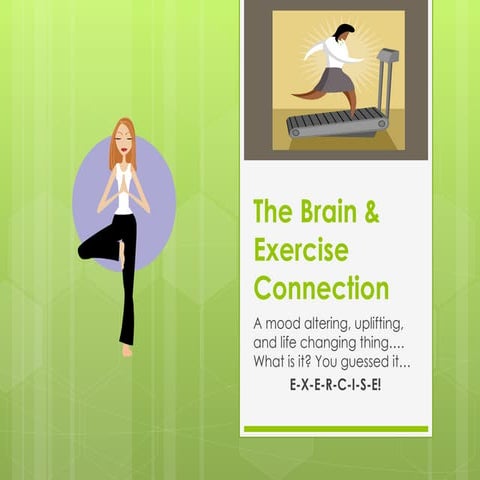 The Brain & Exercise Connection

A mood altering, uplifting, and life changing thing.... What is it? You guessed it...

E-X-E-R-C-I-S-E!